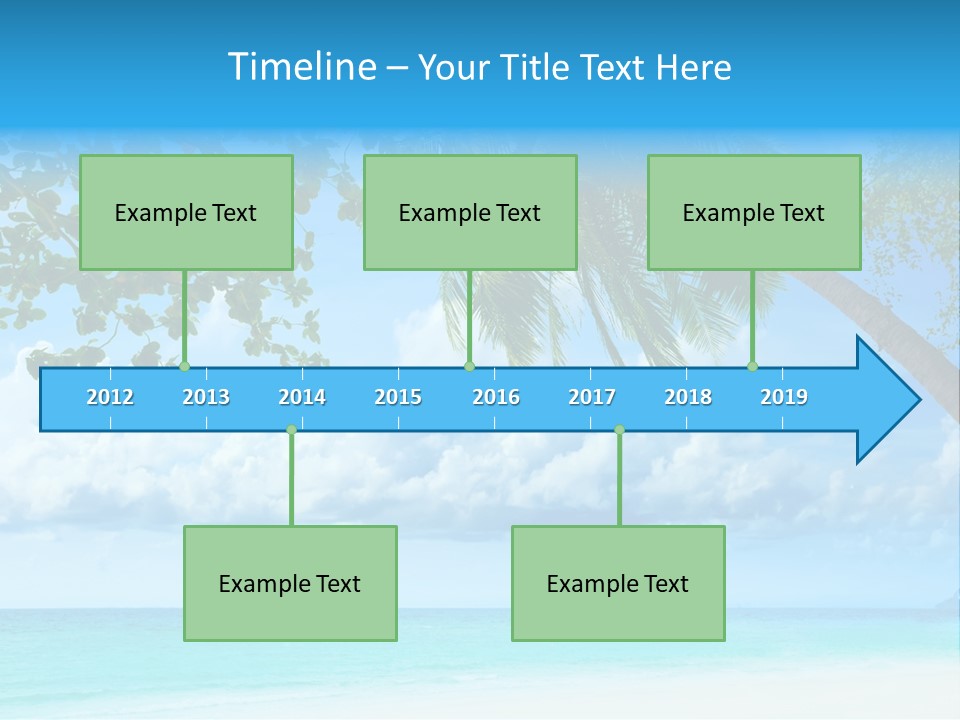 Timeline – Your Title Text Here

Example Text

Example Text

Example Text

2012 2013 2014 2015 2016 2017 2018 2019

Example Text

Example Text